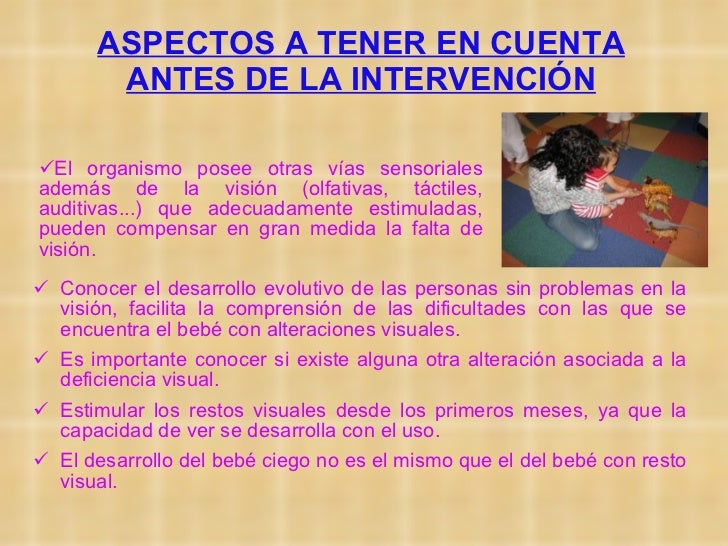 ASPECTOS A TENER EN CUENTA ANTES DE LA INTERVENCIÓN

✓El organismo posee otras vías sensoriales además de la visión (olfativas, táctiles, auditivas...) que adecuadamente estimuladas, pueden compensar en gran medida la falta de visión.

✓ Conocer el desarrollo evolutivo de las personas sin problemas en la visión, facilita la comprensión de las dificultades con las que se encuentra el bebé con alteraciones visuales.

✓ Es importante conocer si existe alguna otra alteración asociada a la deficiencia visual.

✓ Estimular los restos visuales desde los primeros meses, ya que la capacidad de ver se desarrolla con el uso.

✓ El desarrollo del bebé ciego no es el mismo que el del bebé con resto visual.